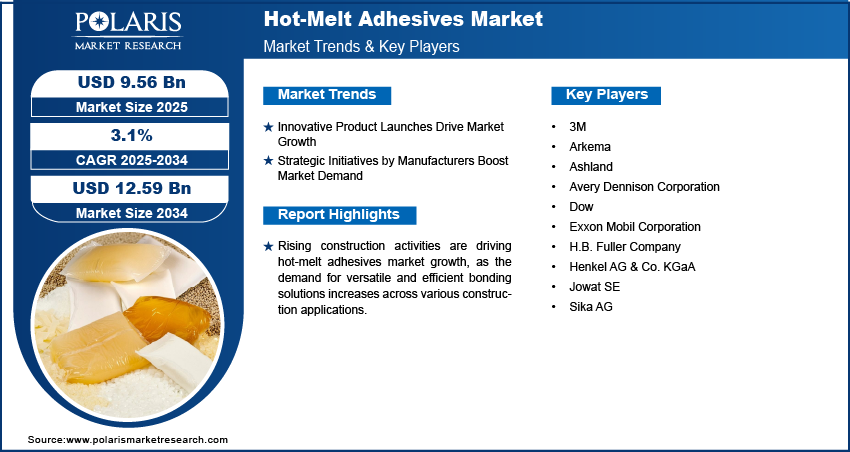 POLARIS
MARKET RESEARCH

Hot-Melt Adhesives Market
Market Trends & Key Players

USD 9.56 Bn
Market Size 2025

3.1%
CAGR 2025-2034

USD 12.59 Bn
Market Size 2034

Market Trends

★ Innovative Product Launches Drive Market Growth
★ Strategic Initiatives by Manufacturers Boost Market Demand

Report Highlights

★ Rising construction activities are driving hot-melt adhesives market growth, as the demand for versatile and efficient bonding solutions increases across various construction applications.

Key Players

• 3M
• Arkema
• Ashland
• Avery Dennison Corporation
• Dow
• Exxon Mobil Corporation
• H.B. Fuller Company
• Henkel AG & Co. KGaA
• Jowat SE
• Sika AG

Source:www.polarismarketresearch.com